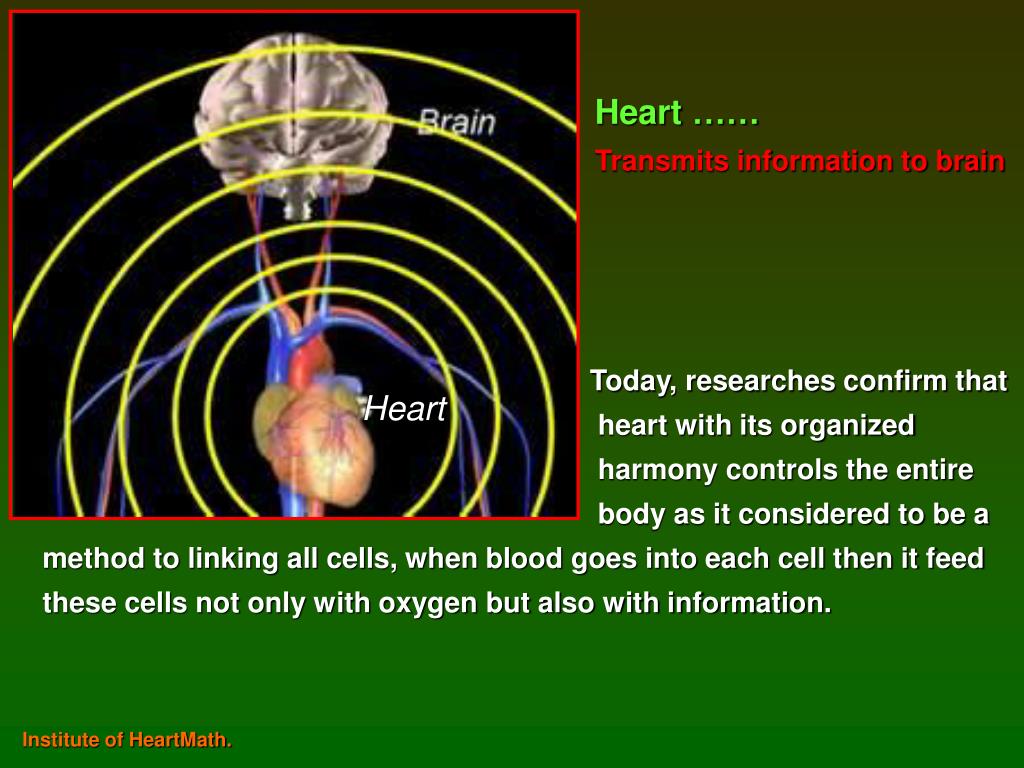 Brain

Heart

Heart ……

Transmits information to brain

Today, researches confirm that heart with its organized harmony controls the entire body as it considered to be a method to linking all cells, when blood goes into each cell then it feed these cells not only with oxygen but also with information.

Institute of HeartMath.